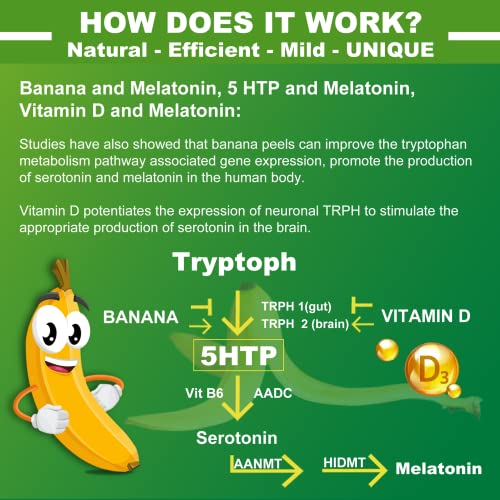 HOW DOES IT WORK?
Natural - Efficient - Mild - UNIQUE

Banana and Melatonin, 5 HTP and Melatonin, Vitamin D and Melatonin:

Studies have also showed that banana peels can improve the tryptophan metabolism pathway associated gene expression, promote the production of serotonin and melatonin in the human body.

Vitamin D potentiates the expression of neuronal TRPH to stimulate the appropriate production of serotonin in the brain.

Tryptoph

BANANA

TRPH 1(gut)
TRPH 2 (brain)

VITAMIN D

5HTP

$D_3$

Vit B6
AADC

Serotonin

AANMT
HIDMT
Melatonin